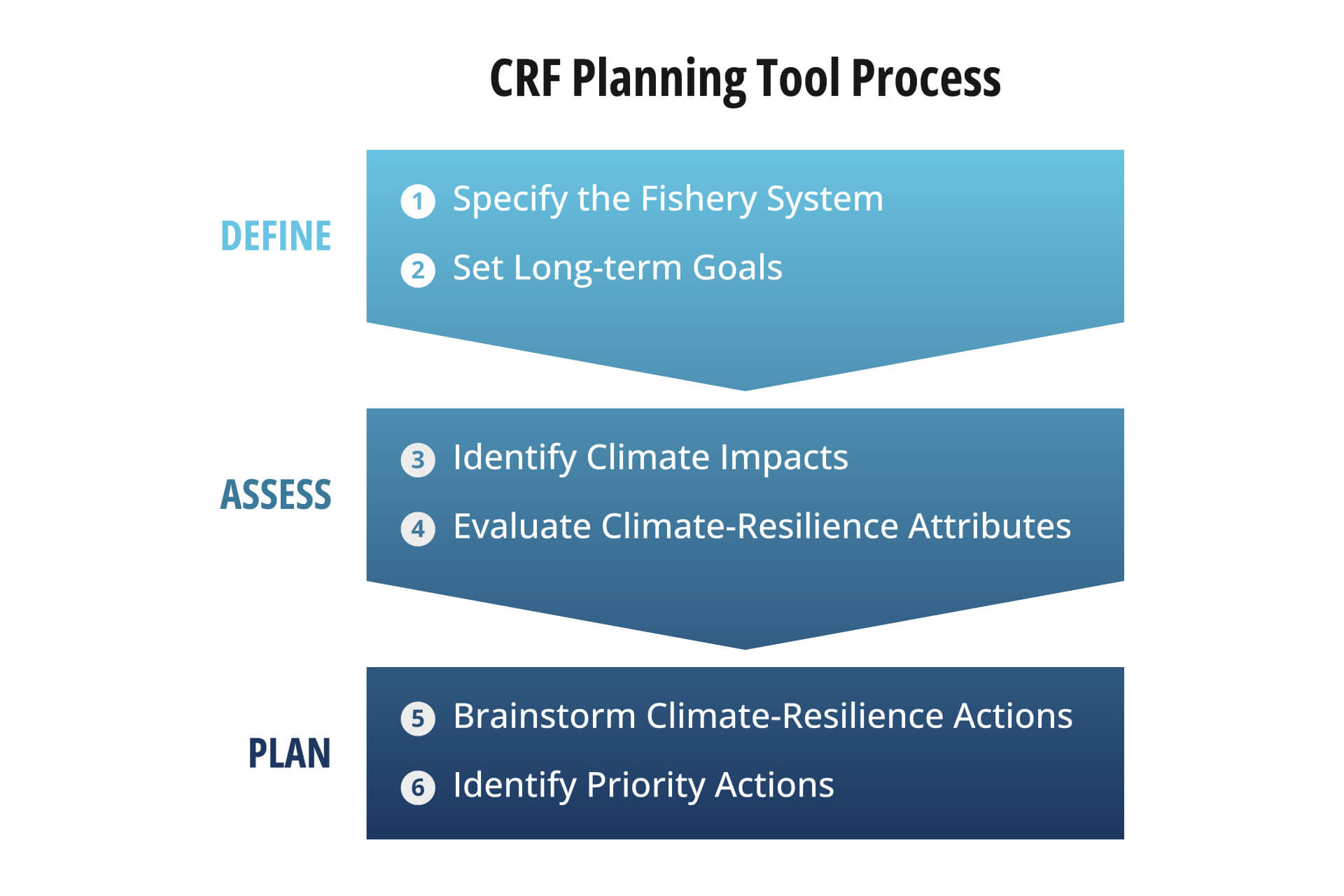 CRF Planning Tool Process

DEFINE

1 Specify the Fishery System

2 Set Long-term Goals

ASSESS

3 Identify Climate Impacts

4 Evaluate Climate-Resilience Attributes

PLAN

5 Brainstorm Climate-Resilience Actions

6 Identify Priority Actions